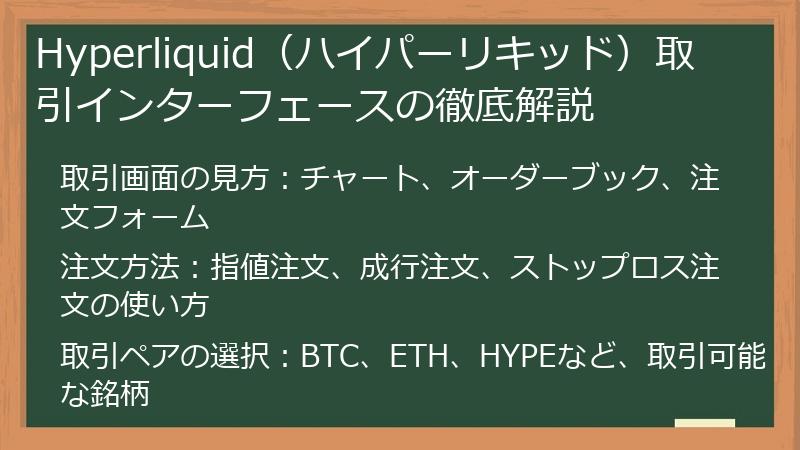 Hyperliquid（ハイパーリキッド）取引インターフェースの徹底解説

取引画面の見方：チャート、オーダーブック、注文フォーム

注文方法：指値注文、成行注文、ストップロス注文の使い方

取引ペアの選択：BTC、ETH、HYPEなど、取引可能な銘柄